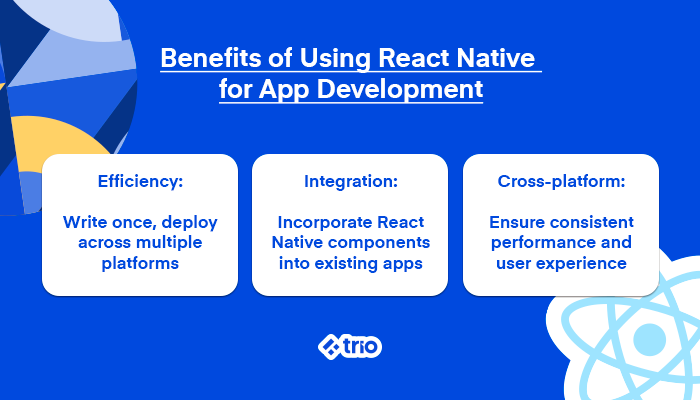 Benefits of Using React Native for App Development

Efficiency:

Write once, deploy across multiple platforms

Integration:

Incorporate React Native components into existing apps

Cross-platform:

Ensure consistent performance and user experience

trio